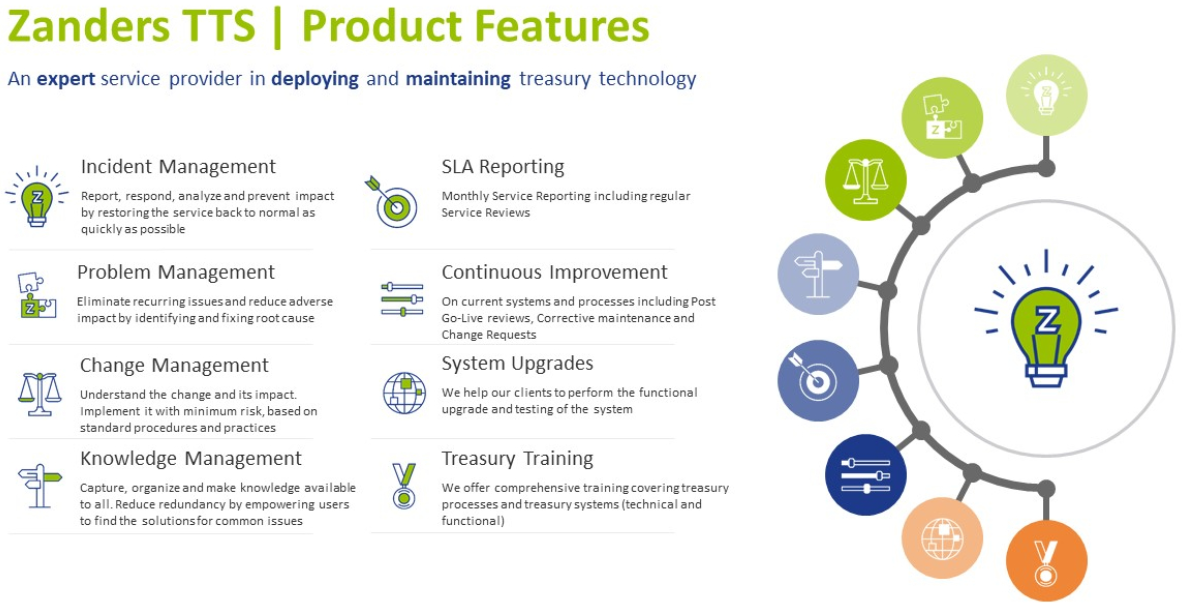 Zanders TTS | Product Features

An expert service provider in deploying and maintaining treasury technology

Incident Management

Report, respond, analyze and prevent impact by restoring the service back to normal as quickly as possible

Problem Management

Eliminate recurring issues and reduce adverse impact by identifying and fixing root cause

Change Management

Understand the change and its impact. Implement it with minimum risk, based on standard procedures and practices

Knowledge Management

Capture, organize and make knowledge available to all. Reduce redundancy by empowering users to find the solutions for common issues

SLA Reporting

Monthly Service Reporting including regular Service Reviews

Continuous Improvement

On current systems and processes including Post Go-Live reviews, Corrective maintenance and Change Requests

System Upgrades

We help our clients to perform the functional upgrade and testing of the system

Treasury Training

We offer comprehensive training covering treasury processes and treasury systems (technical and functional)

Z

Z

Z